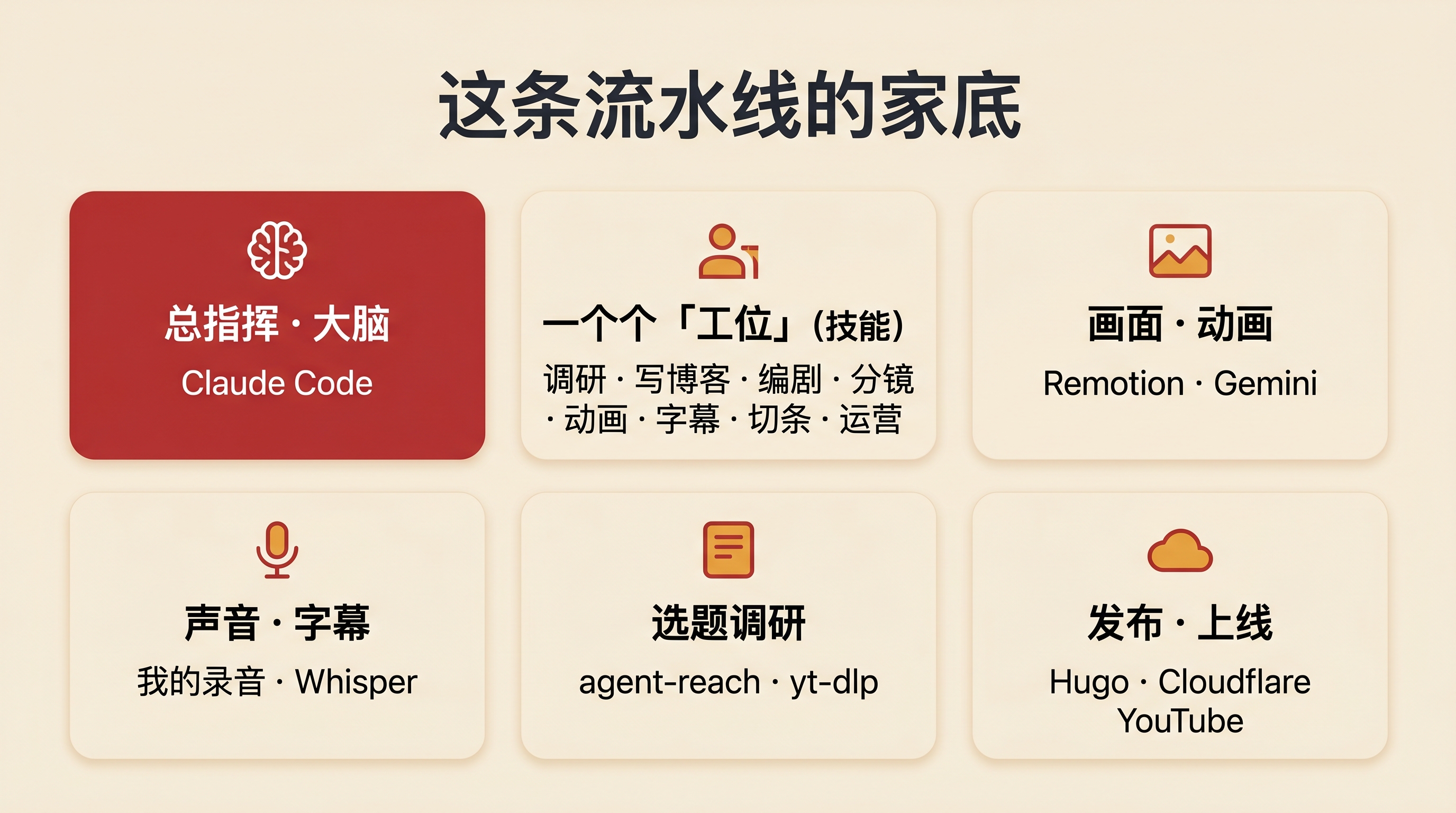 这条流水线的家底

总指挥 · 大脑
Claude Code

一个个「工位」(技能)
调研 · 写博客 · 编剧 · 分镜 · 动画 · 字幕 · 切条 · 运营

画面 · 动画
Remotion · Gemini

声音 · 字幕
我的录音 · Whisper

选题调研
agent-reach · yt-dlp

发布 · 上线
Hugo · Cloudflare
YouTube